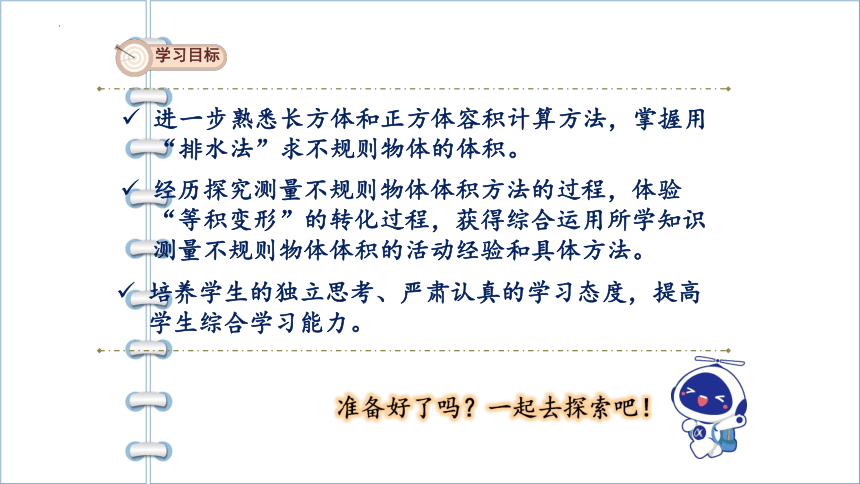 学习目标

✓ 进一步熟悉长方体和正方体容积计算方法，掌握用“排水法”求不规则物体的体积。

✓ 经历探究测量不规则物体体积方法的过程，体验“等积变形”的转化过程，获得综合运用所学知识测量不规则物体体积的活动经验和具体方法。

✓ 培养学生的独立思考、严肃认真的学习态度，提高学生综合学习能力。

准备好了吗？一起去探索吧！